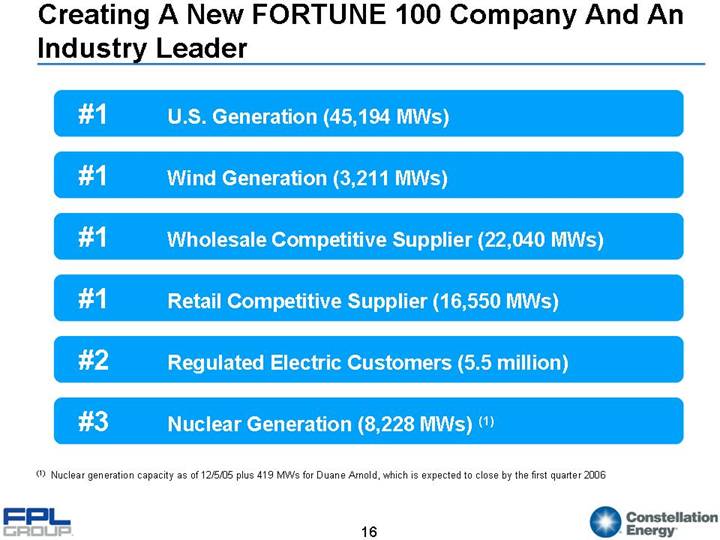 Creating A New FORTUNE 100 Company And An Industry Leader

#1 U.S. Generation (45,194 MWs)

#1 Wind Generation (3,211 MWs)

#1 Wholesale Competitive Supplier (22,040 MWs)

#1 Retail Competitive Supplier (16,550 MWs)

#2 Regulated Electric Customers (5.5 million)

#3 Nuclear Generation (8,228 MWs) $^{(1)}$

$^{(1)}$ Nuclear generation capacity as of 12/5/05 plus 419 MWs for Duane Arnold, which is expected to close by the first quarter 2006

FPL GROUP

16

Constellation Energy